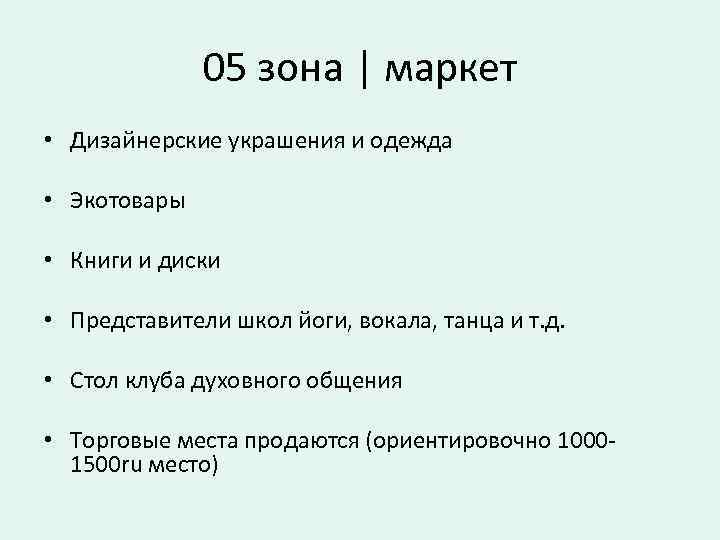 05 зона | маркет

• Дизайнерские украшения и одежда

• Экотовары

• Книги и диски

• Представители школ йоги, вокала, танца и т.д.

• Стол клуба духовного общения

• Торговые места продаются (ориентировочно 1000-1500ru место)